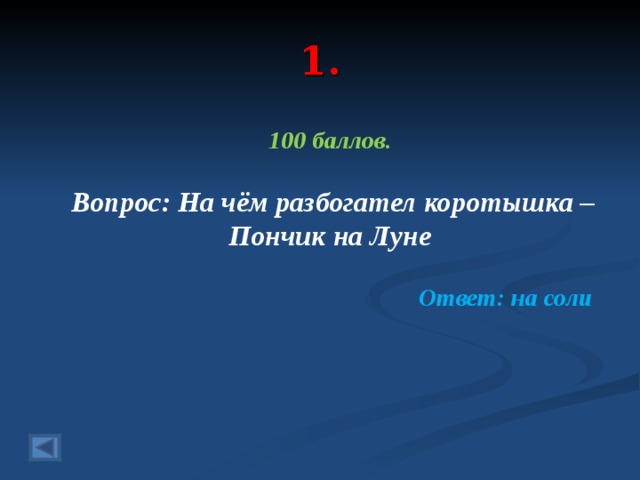 1.

100 баллов.

Вопрос: На чём разбогател коротышка – Пончик на Луне

Ответ: на соли